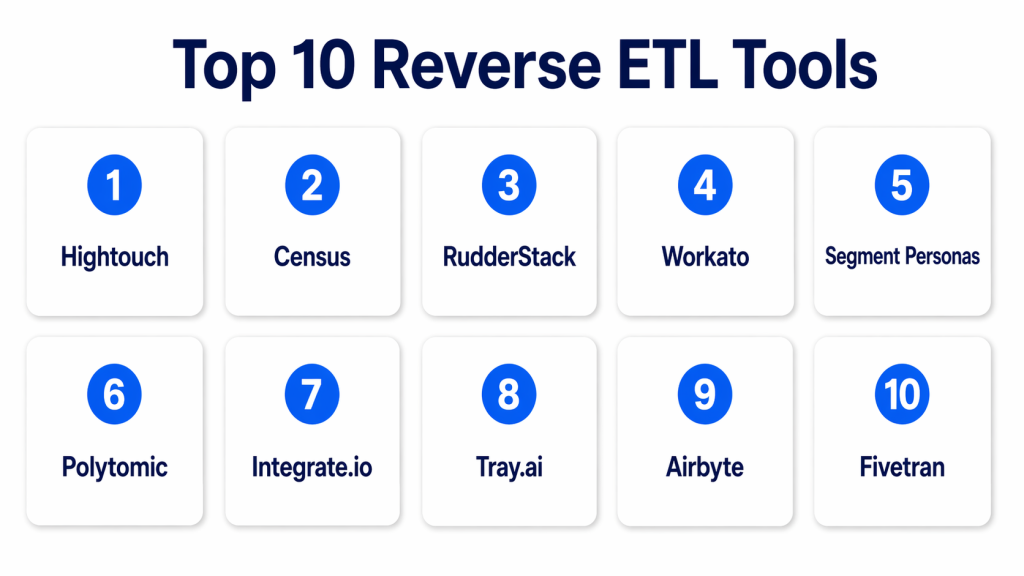 Top 10 Reverse ETL Tools

1
Hightouch

2
Census

3
RudderStack

4
Workato

5
Segment Personas

6
Polytomic

7
Integrate.io

8
Tray.ai

9
Airbyte

10
Fivetran